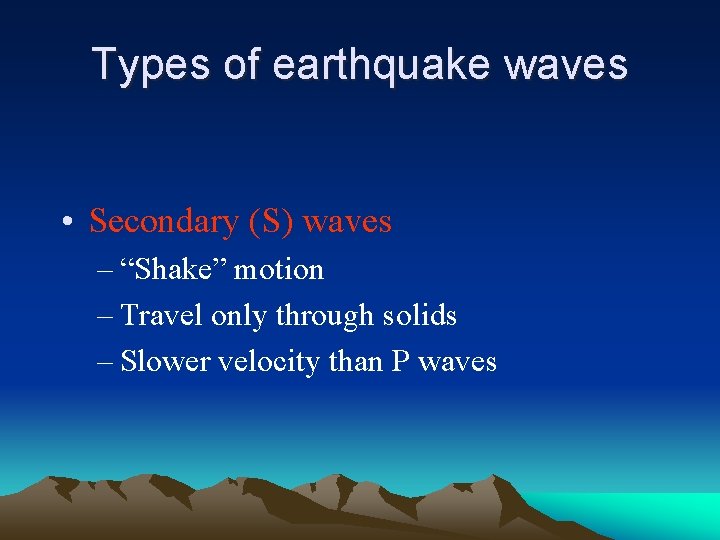 Types of earthquake waves

• Secondary (S) waves
– “Shake” motion
– Travel only through solids
– Slower velocity than P waves